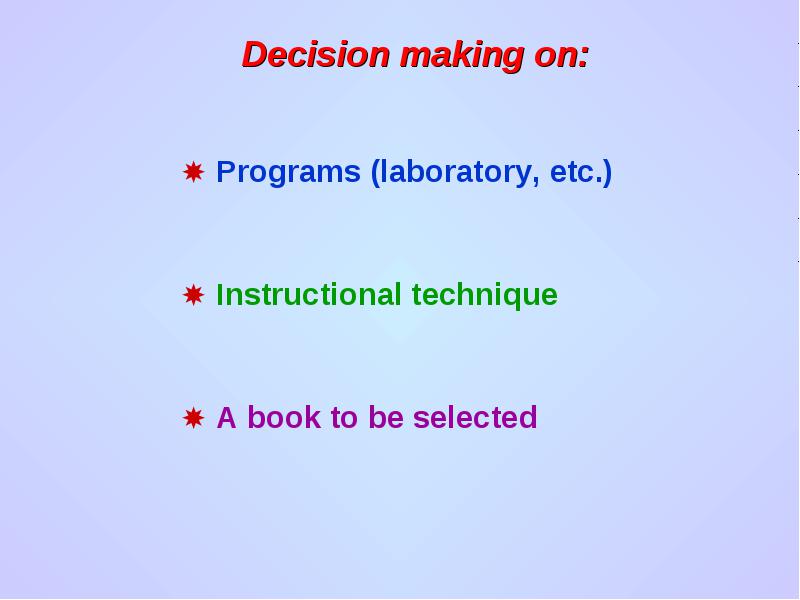 Decision making on:

Programs (laboratory, etc.)

Instructional technique

A book to be selected